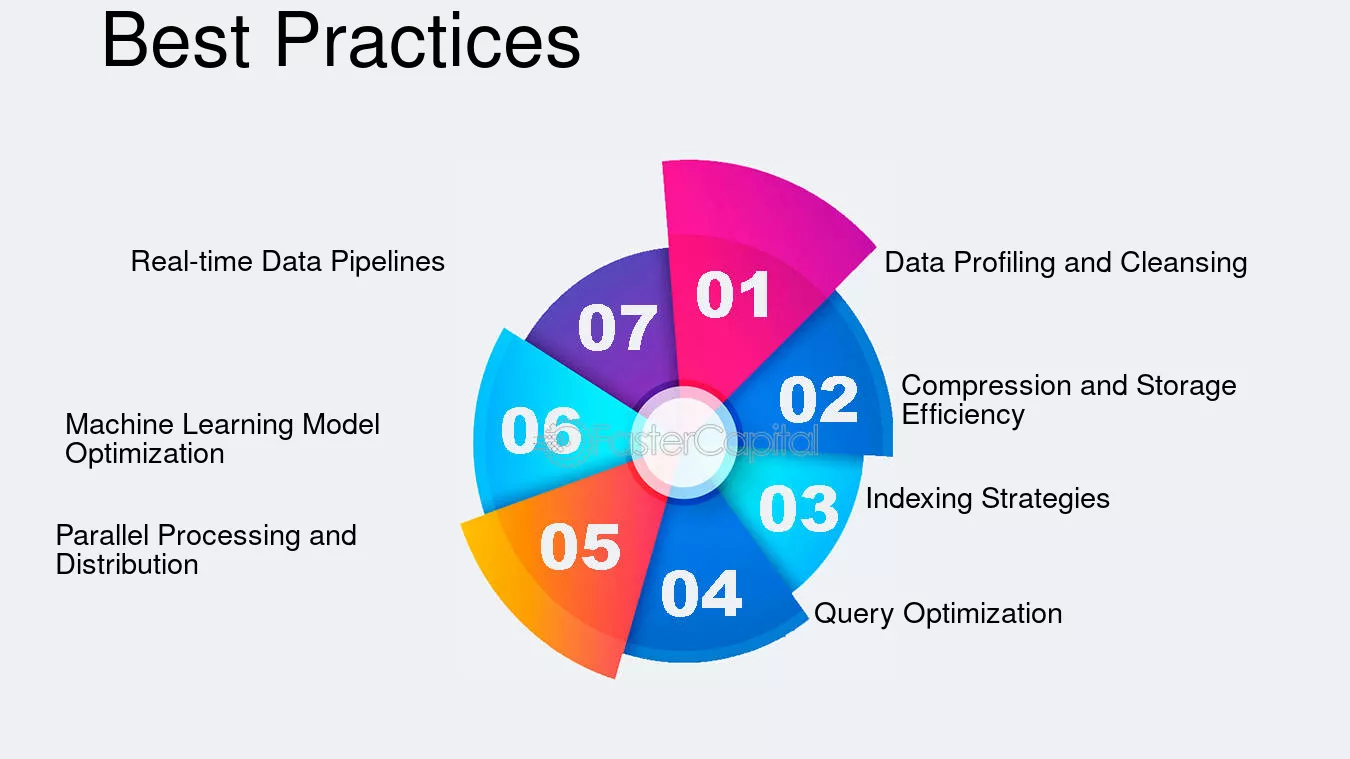 Best Practices

01
Data Profiling and Cleansing

02
Compression and Storage Efficiency

03
Indexing Strategies

04
Query Optimization

05
Parallel Processing and Distribution

06
Machine Learning Model Optimization

07
Real-time Data Pipelines

FasterCapital